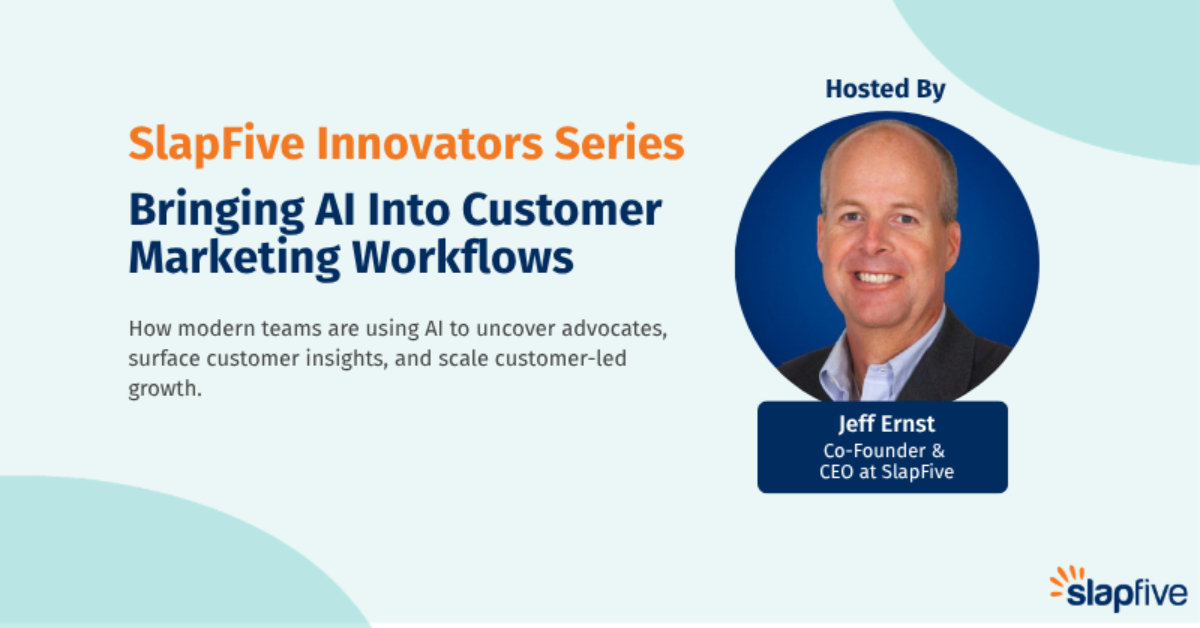 SlapFive Innovators Series

Bringing AI Into Customer Marketing Workflows

How modern teams are using AI to uncover advocates, surface customer insights, and scale customer-led growth.

Hosted By

Jeff Ernst
Co-Founder & CEO at SlapFive

slapfive